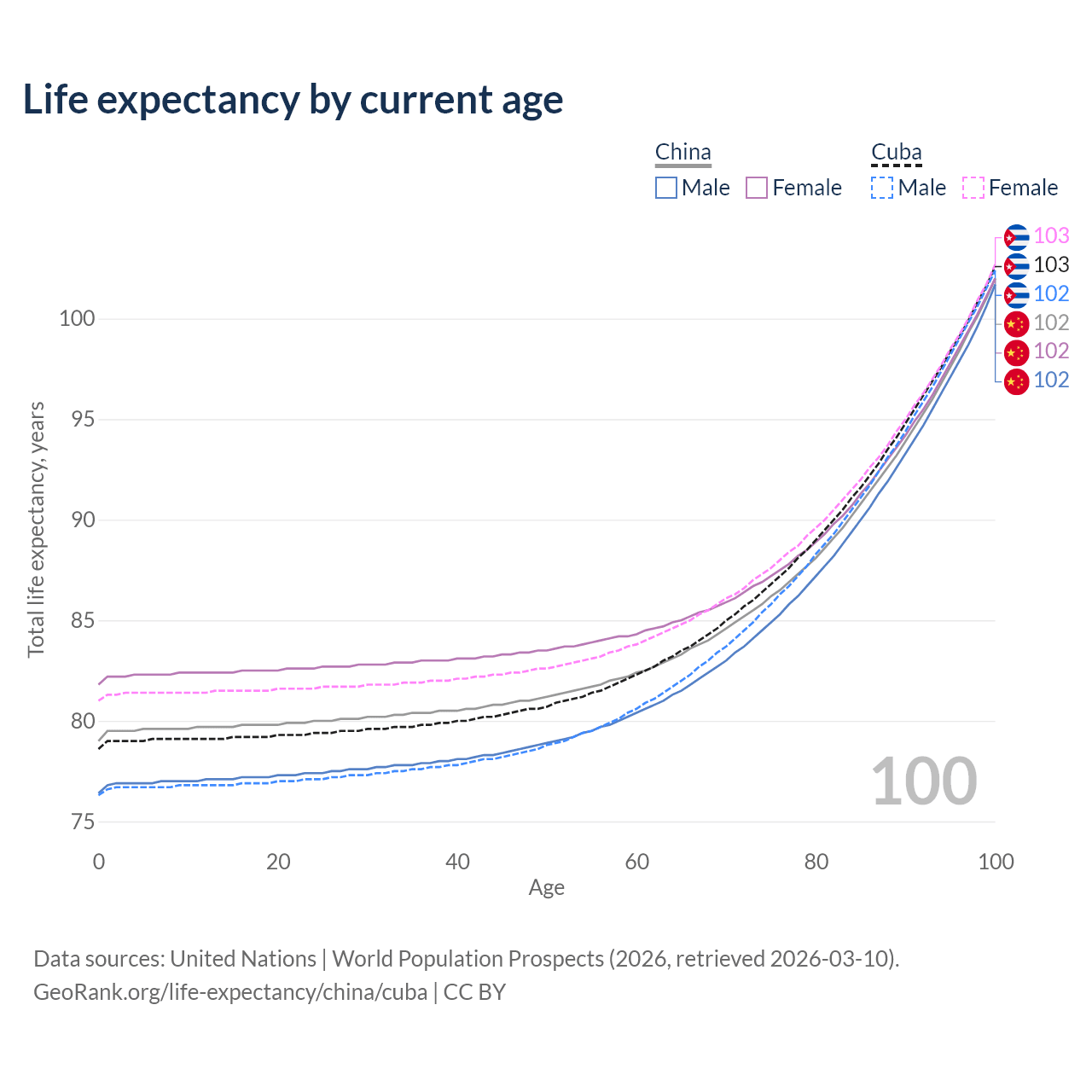 Life expectancy by current age

China
Male Female

Cuba
Male Female

103
103
102
102
102
102

Total life expectancy, years

100
95
90
85
80
75

100

0 20 40 60 80 100
Age

Data sources: United Nations | World Population Prospects (2026, retrieved 2026-03-10).
GeoRank.org/life-expectancy/china/cuba | CC BY